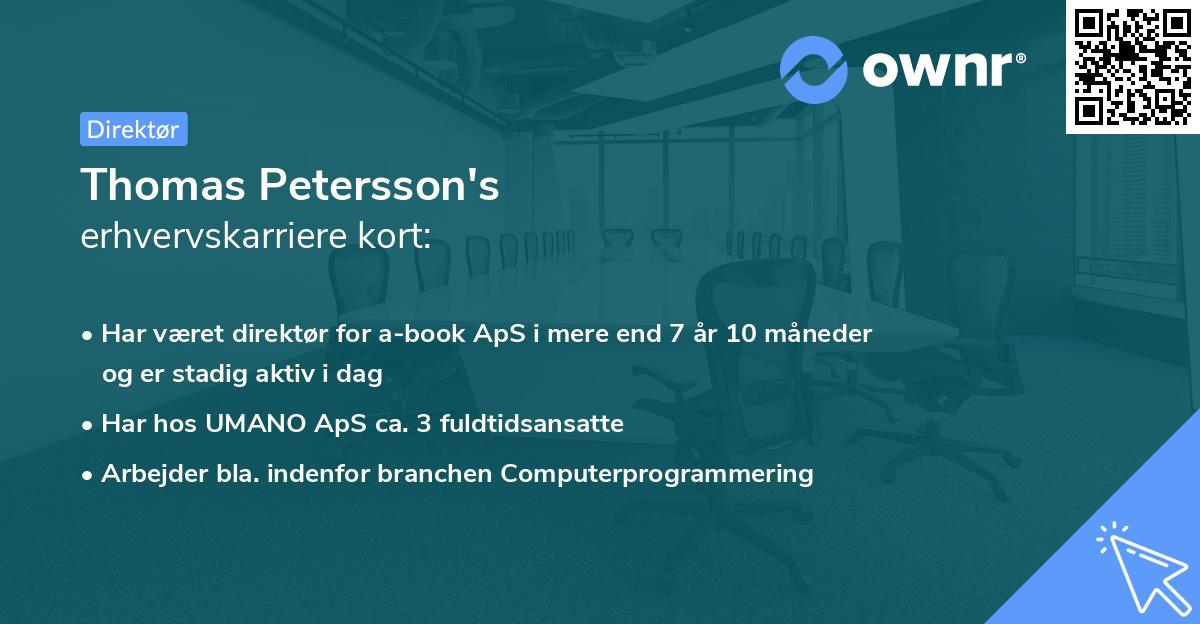 ownr®

Direktør

Thomas Petersson's
erhvervskarriere kort:

• Har været direktør for a-book ApS i mere end 7 år 10 måneder og er stadig aktiv i dag
• Har hos UMANO ApS ca. 3 fuldtidsansatte
• Arbejder bla. indenfor branchen Computerprogrammering